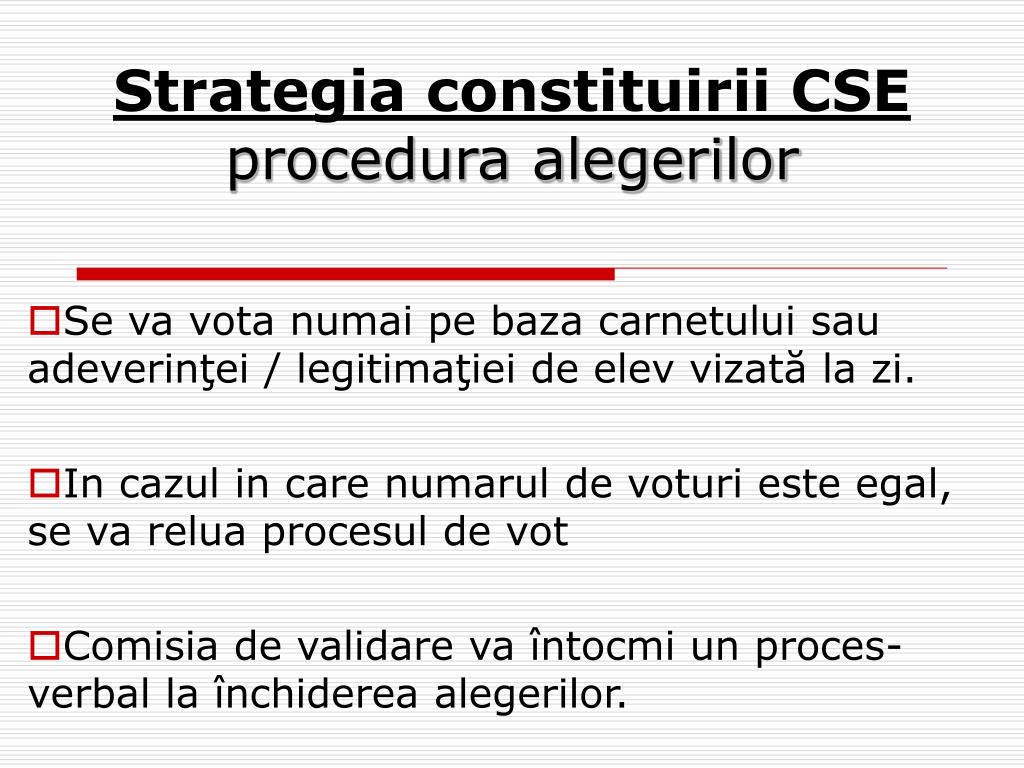 Strategia constituirii CSE
procedura alegerilor

Se va vota numai pe baza carnetului sau adeverinţei / legitimaţiei de elev vizată la zi.

In cazul in care numarul de voturi este egal, se va relua procesul de vot

Comisia de validare va întocmi un proces-verbal la închiderea alegerilor.